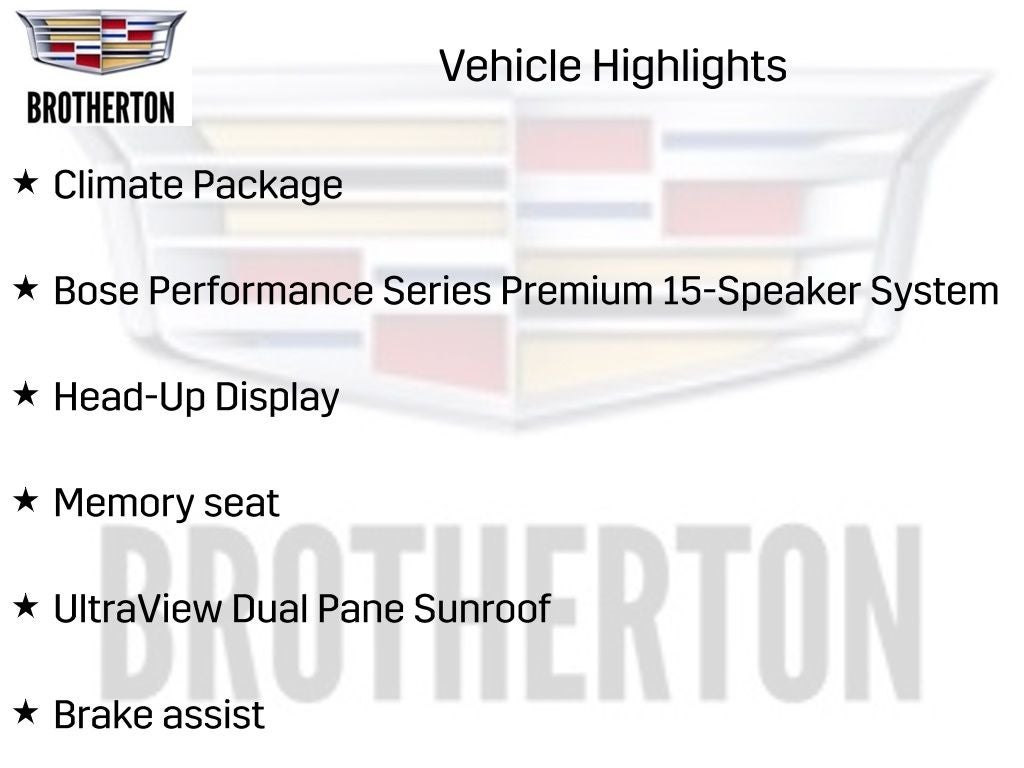 BROTHERTON

Vehicle Highlights

★ Climate Package

★ Bose Performance Series Premium 15-Speaker System

★ Head-Up Display

★ Memory seat

★ UltraView Dual Pane Sunroof

★ Brake assist

BROTHERTON